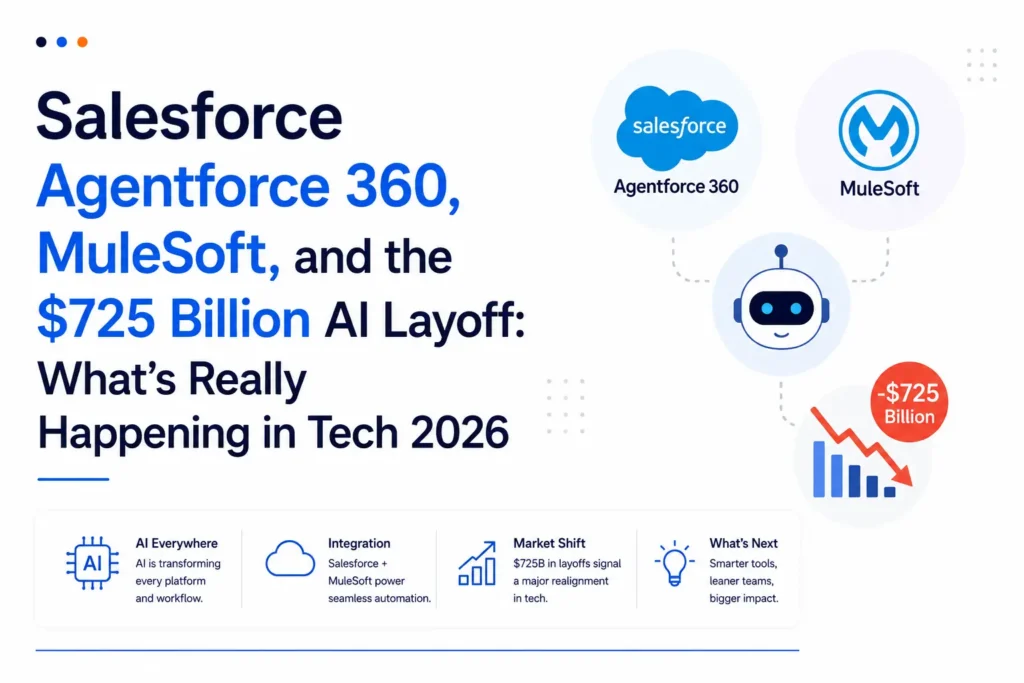 Salesforce Agentforce 360, MuleSoft, and the $725 Billion AI Layoff: What's Really Happening in Tech 2026

salesforce
Agentforce 360

MuleSoft

-$725 Billion

AI

AI Everywhere
AI is transforming every platform and workflow.

Integration
Salesforce + MuleSoft power seamless automation.

Market Shift
$725B in layoffs signal a major realignment in tech.

What's Next
Smarter tools, leaner teams, bigger impact.